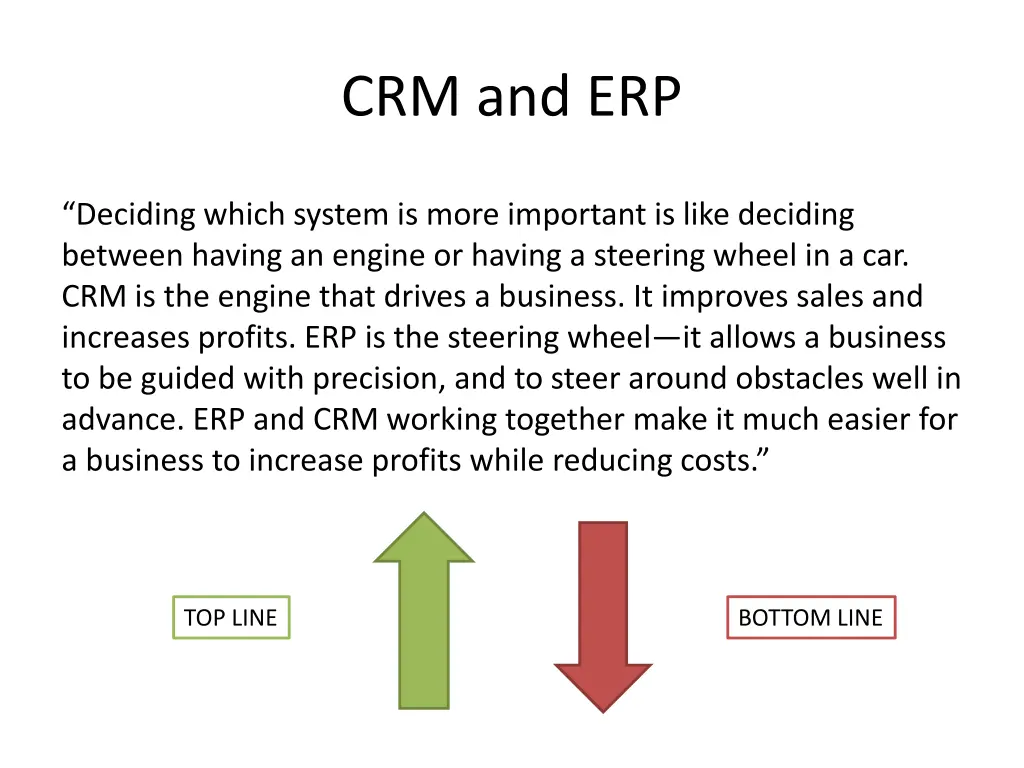 CRM and ERP

“Deciding which system is more important is like deciding between having an engine or having a steering wheel in a car. CRM is the engine that drives a business. It improves sales and increases profits. ERP is the steering wheel—it allows a business to be guided with precision, and to steer around obstacles well in advance. ERP and CRM working together make it much easier for a business to increase profits while reducing costs.”

TOP LINE

BOTTOM LINE